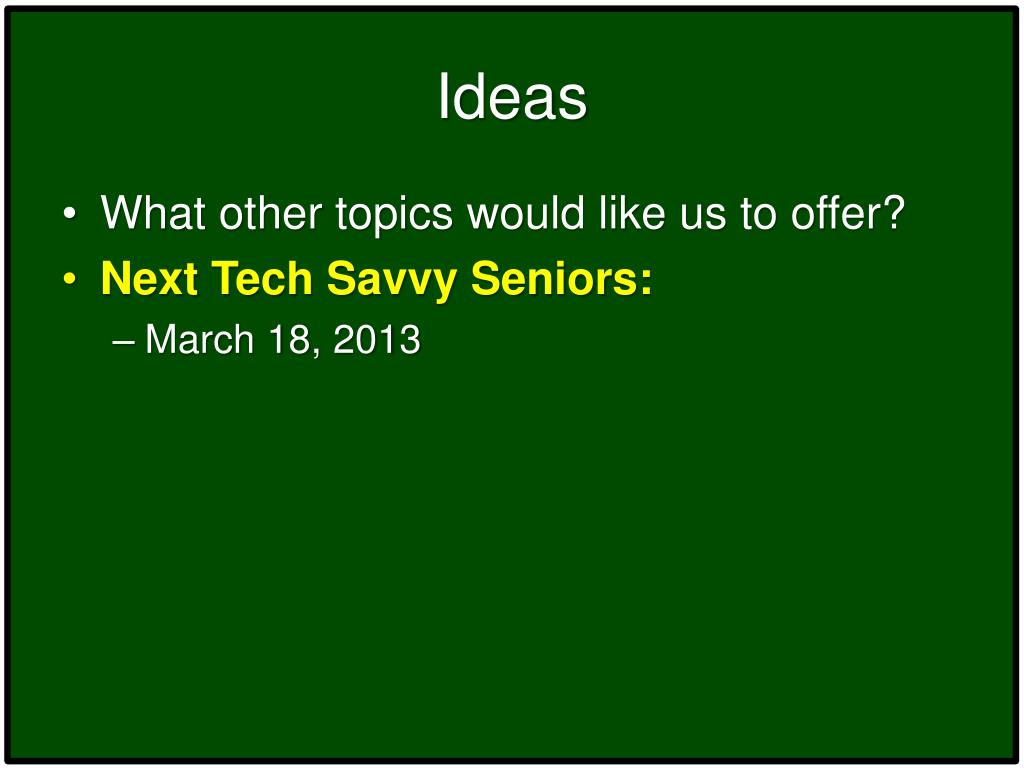 Ideas

• What other topics would like us to offer?
• Next Tech Savvy Seniors:
– March 18, 2013